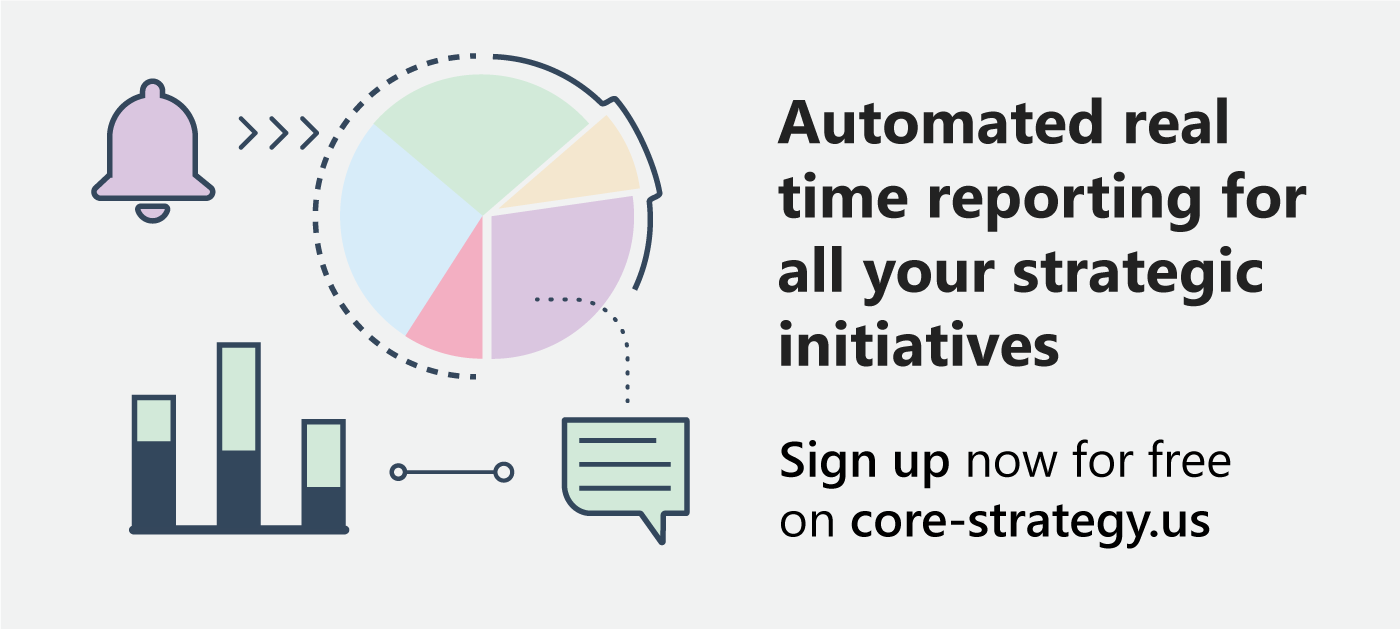 Automated real time reporting for all your strategic initiatives

Sign up now for free on core-strategy.us